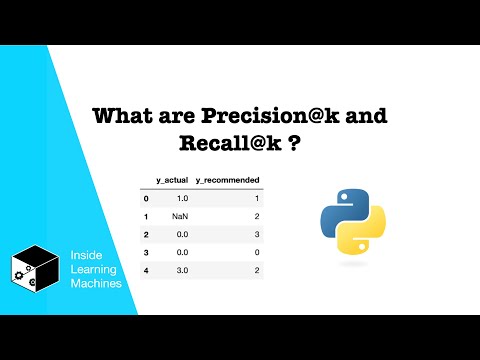 What are Precision@k and Recall@k ?

| | y_actual | y_recommended |
|---|---|---|
| 0 | 1.0 | 1 |
| 1 | NaN | 2 |
| 2 | 0.0 | 3 |
| 3 | 0.0 | 0 |
| 4 | 3.0 | 2 |

Inside Learning Machines